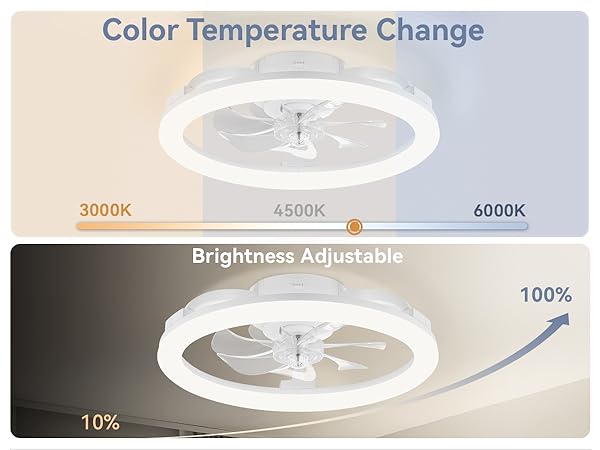 Color Temperature Change

3000K 4500K 6000K

Brightness Adjustable

100%

10%